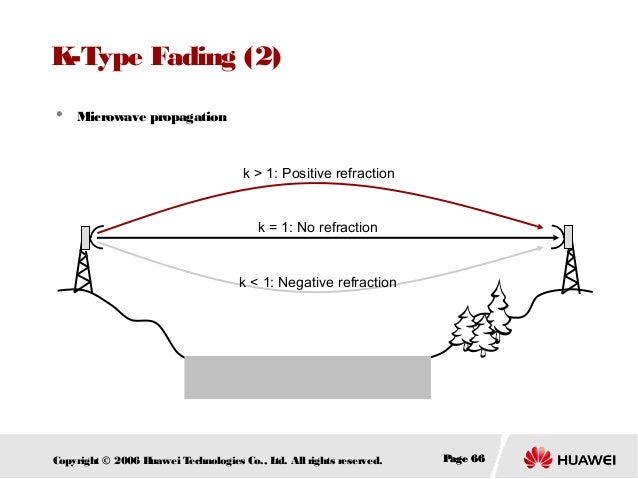 K-Type Fading (2)

• Microwave propagation

k > 1: Positive refraction

k = 1: No refraction

k < 1: Negative refraction

Copyright © 2006 Huawei Technologies Co., Ltd. All rights reserved.

Page 66

HUAWEI